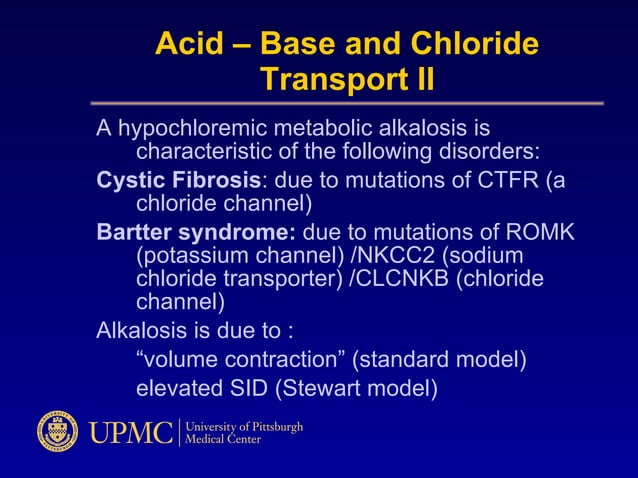 Acid – Base and Chloride Transport II

A hypochloremic metabolic alkalosis is characteristic of the following disorders:

Cystic Fibrosis: due to mutations of CTFR (a chloride channel)

Bartter syndrome: due to mutations of ROMK (potassium channel) /NKCC2 (sodium chloride transporter) /CLCNKB (chloride channel)

Alkalosis is due to :

“volume contraction” (standard model)

elevated SID (Stewart model)

UPMC University of Pittsburgh Medical Center